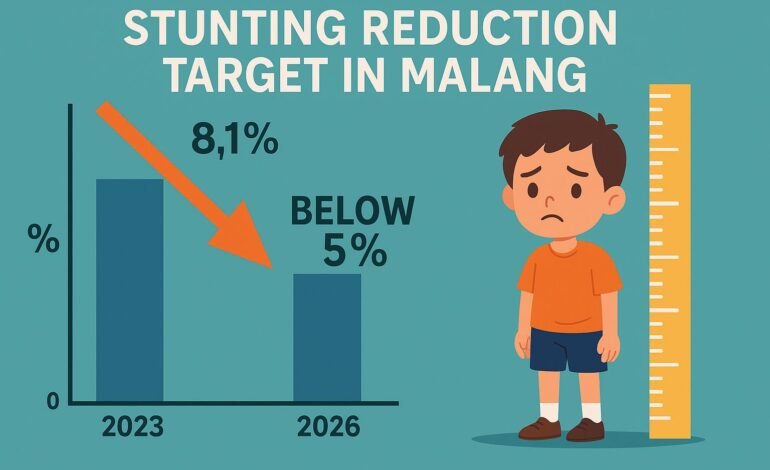 STUNTING REDUCTION TARGET IN MALANG

8,1%

BELOW 5%

%

0

2023

2026